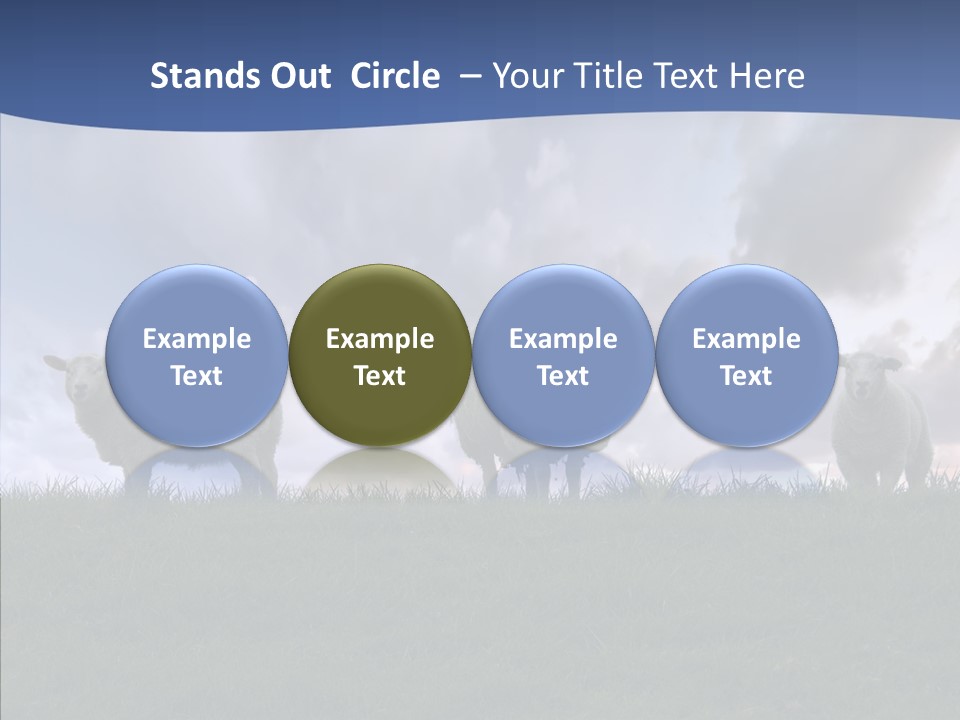 Stands Out Circle – Your Title Text Here

Example Text

Example Text

Example Text

Example Text